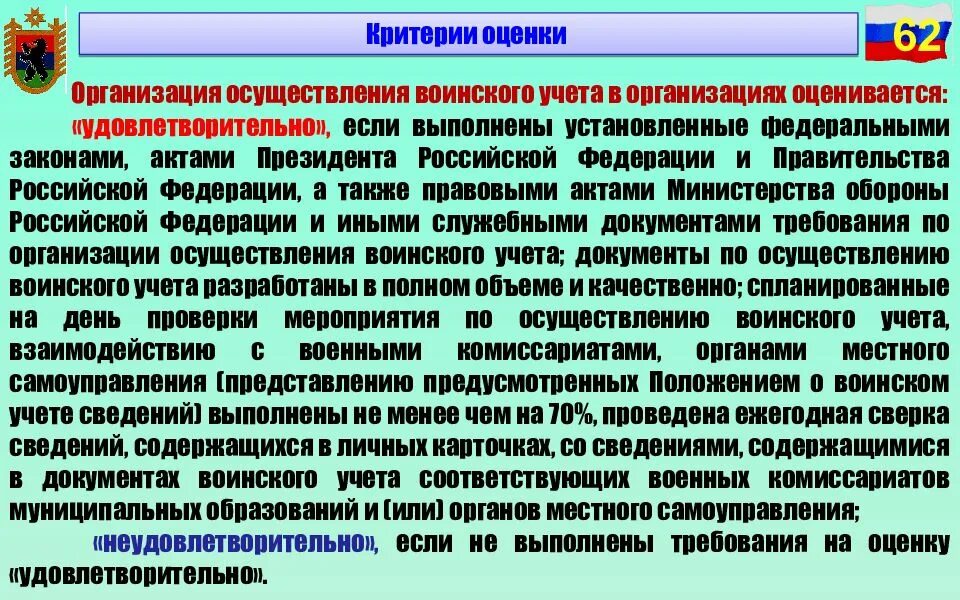 Критерии оценки

62

Организация осуществления воинского учета в организациях оценивается:

«удовлетворительно», если выполнены установленные федеральными законами, актами Президента Российской Федерации и Правительства Российской Федерации, а также правовыми актами Министерства обороны Российской Федерации и иными служебными документами требования по организации осуществления воинского учета; документы по осуществлению воинского учета разработаны в полном объеме и качественно; спланированные на день проверки мероприятия по осуществлению воинского учета, взаимодействию с военными комиссариатами, органами местного самоуправления (представлению предусмотренных Положением о воинском учете сведений) выполнены не менее чем на 70%, проведена ежегодная сверка сведений, содержащихся в личных карточках, со сведениями, содержащимися в документах воинского учета соответствующих военных комиссариатов муниципальных образований и (или) органов местного самоуправления;

«неудовлетворительно», если не выполнены требования на оценку «удовлетворительно».